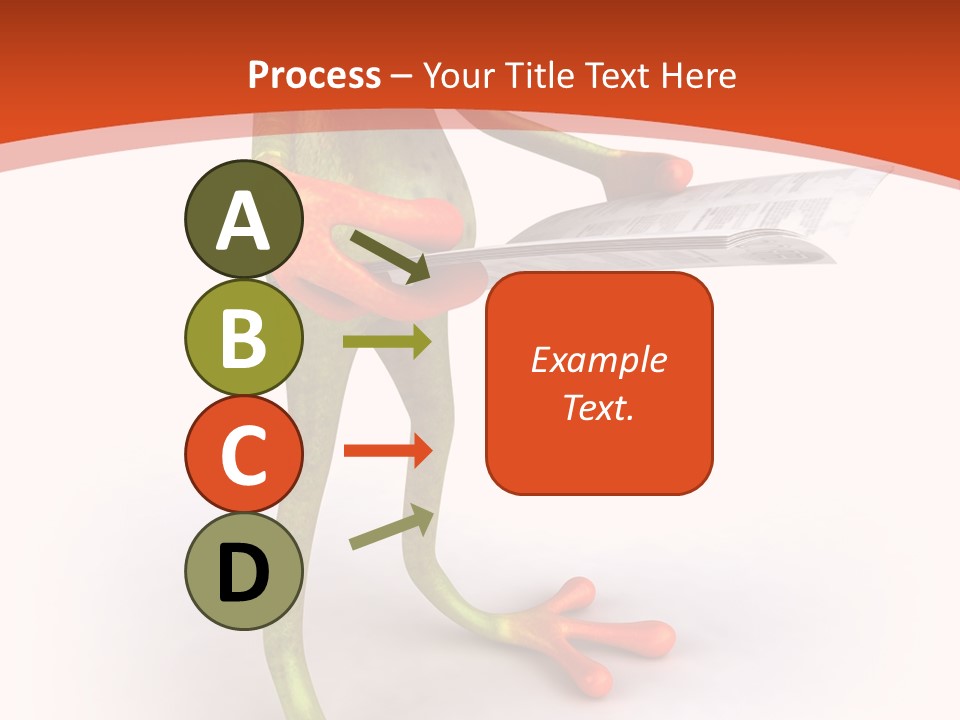 Process – Your Title Text Here

A

B

C

D

Example Text.